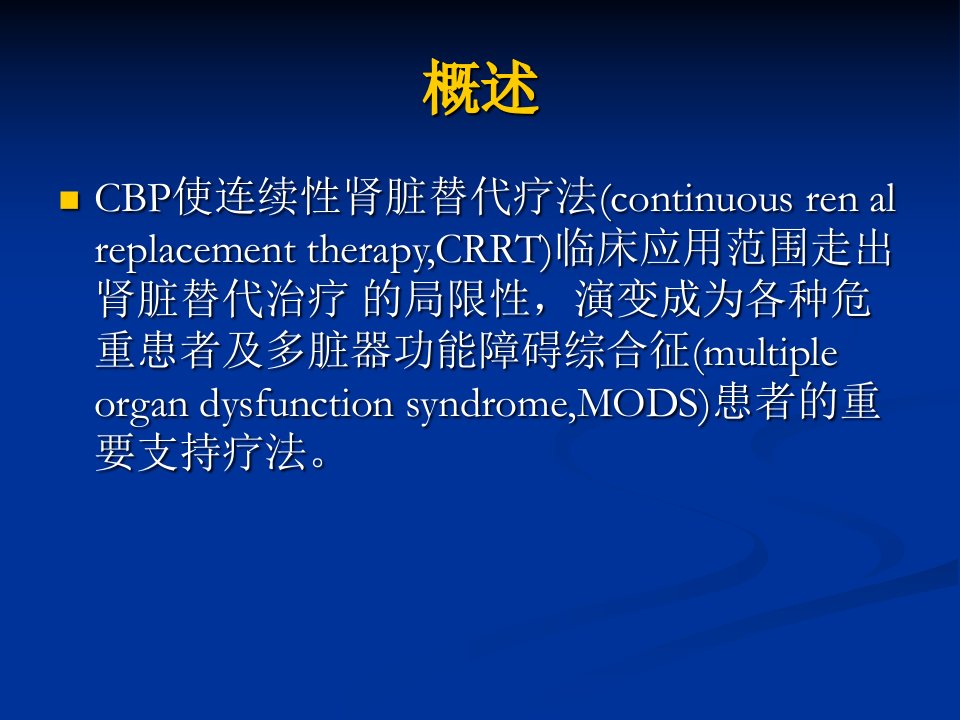 概述

CBP使连续性肾脏替代疗法(continuous ren al replacement therapy,CRRT)临床应用范围走出肾脏替代治疗 的局限性，演变成为各种危重患者及多脏器功能障碍综合征(multiple organ dysfunction syndrome,MODS)患者的重要支持疗法。